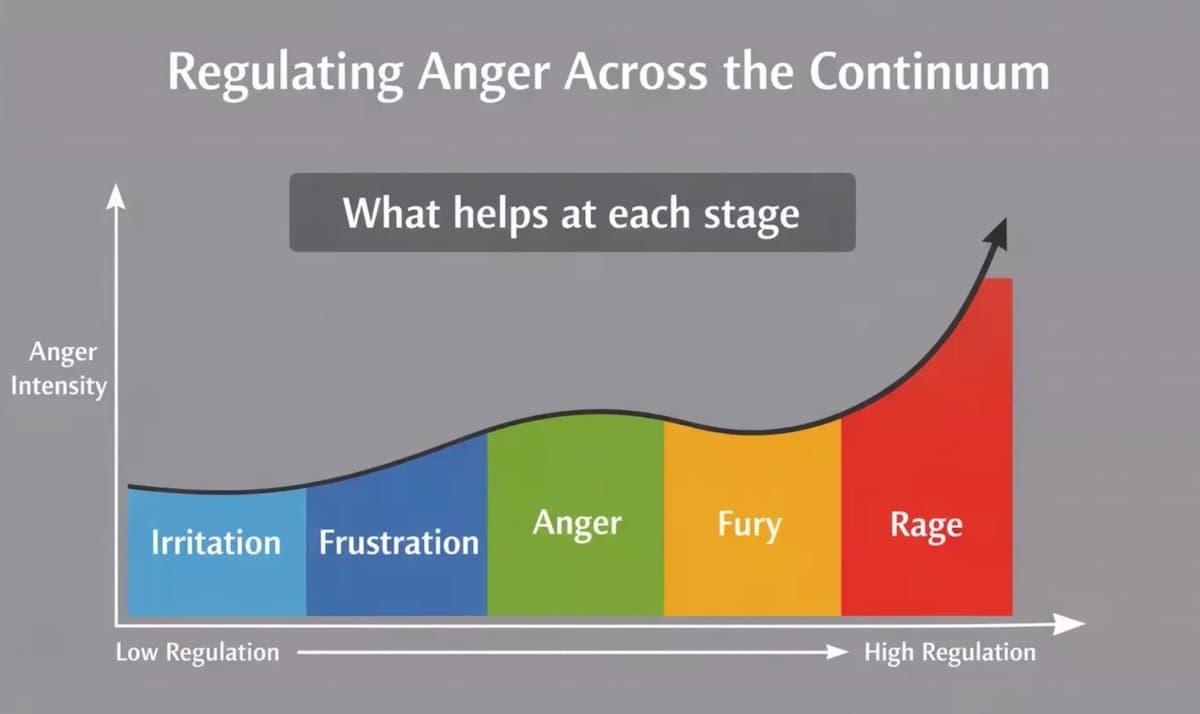 Regulating Anger Across the Continuum

What helps at each stage

Anger Intensity

Irritation

Frustration

Anger

Fury

Rage

Low Regulation

High Regulation